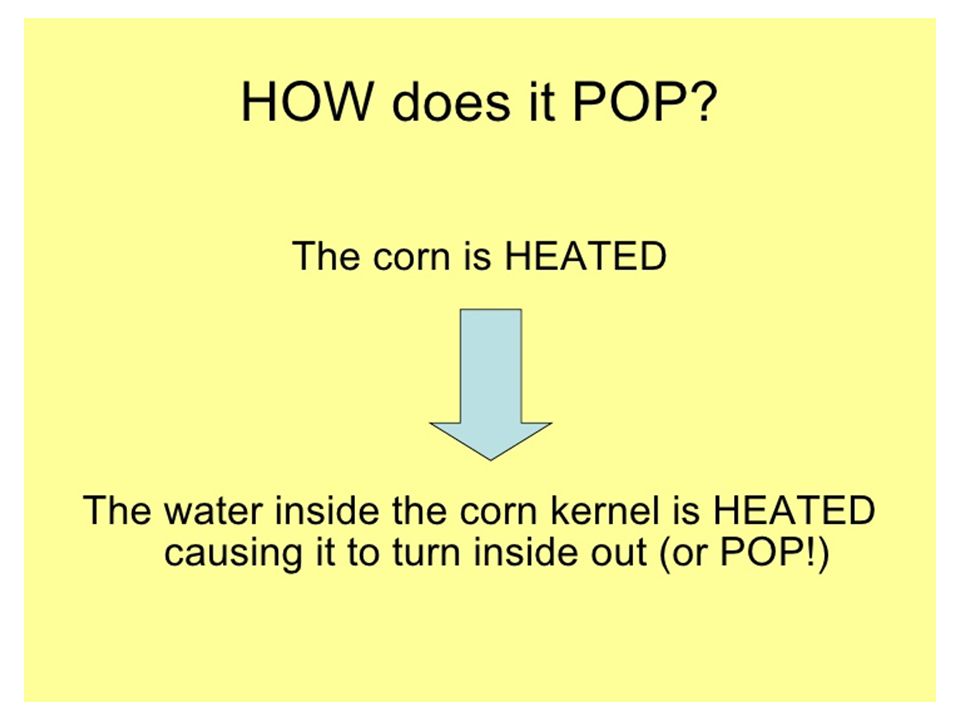 HOW does it POP?

The corn is HEATED

The water inside the corn kernel is HEATED causing it to turn inside out (or POP!)